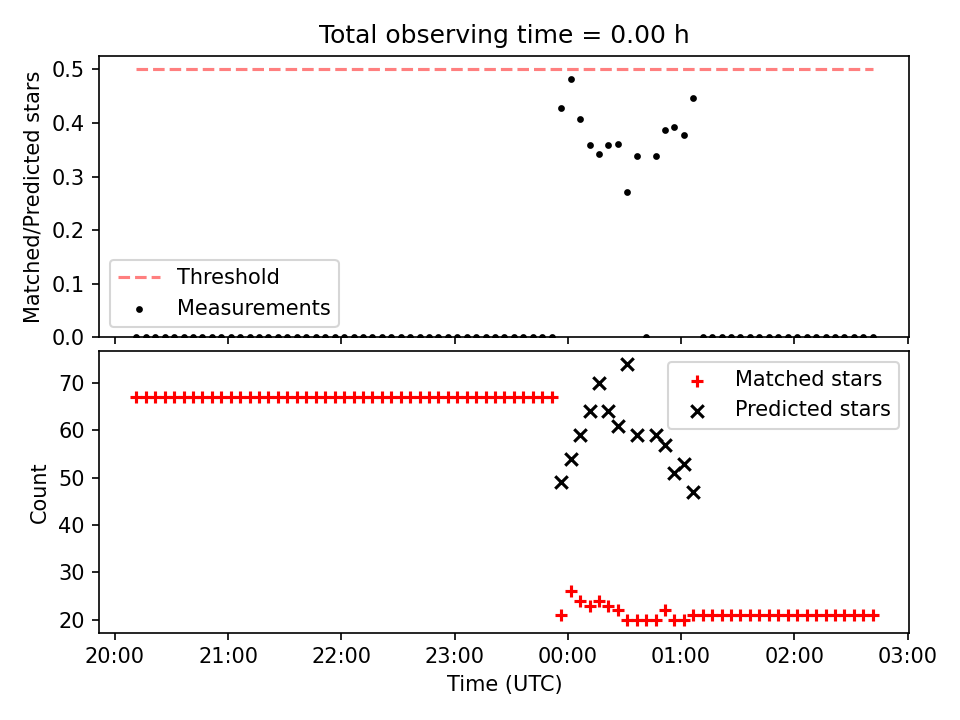 Total observing time = 0.00 h

Matched/Predicted stars

0.5
0.4
0.3
0.2
0.1
0.0

Threshold
Measurements

Count

70
60
50
40
30
20

Matched stars
Predicted stars

20:00 21:00 22:00 23:00 00:00 01:00 02:00 03:00

Time (UTC)